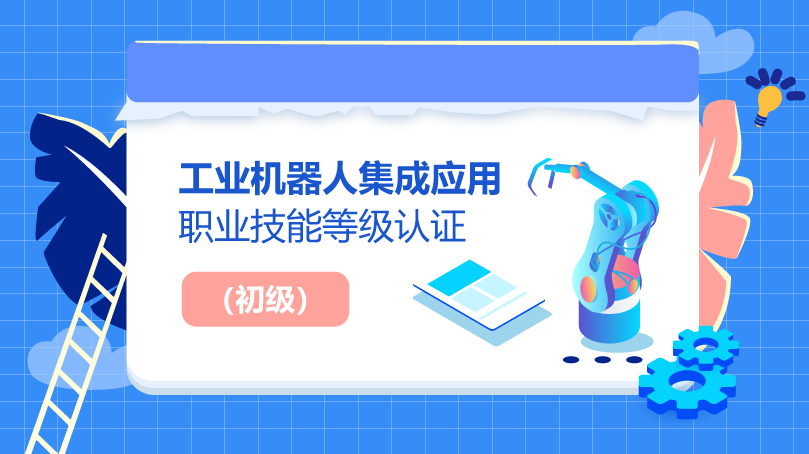 工业机器人集成应用
职业技能等级认证

（初级）